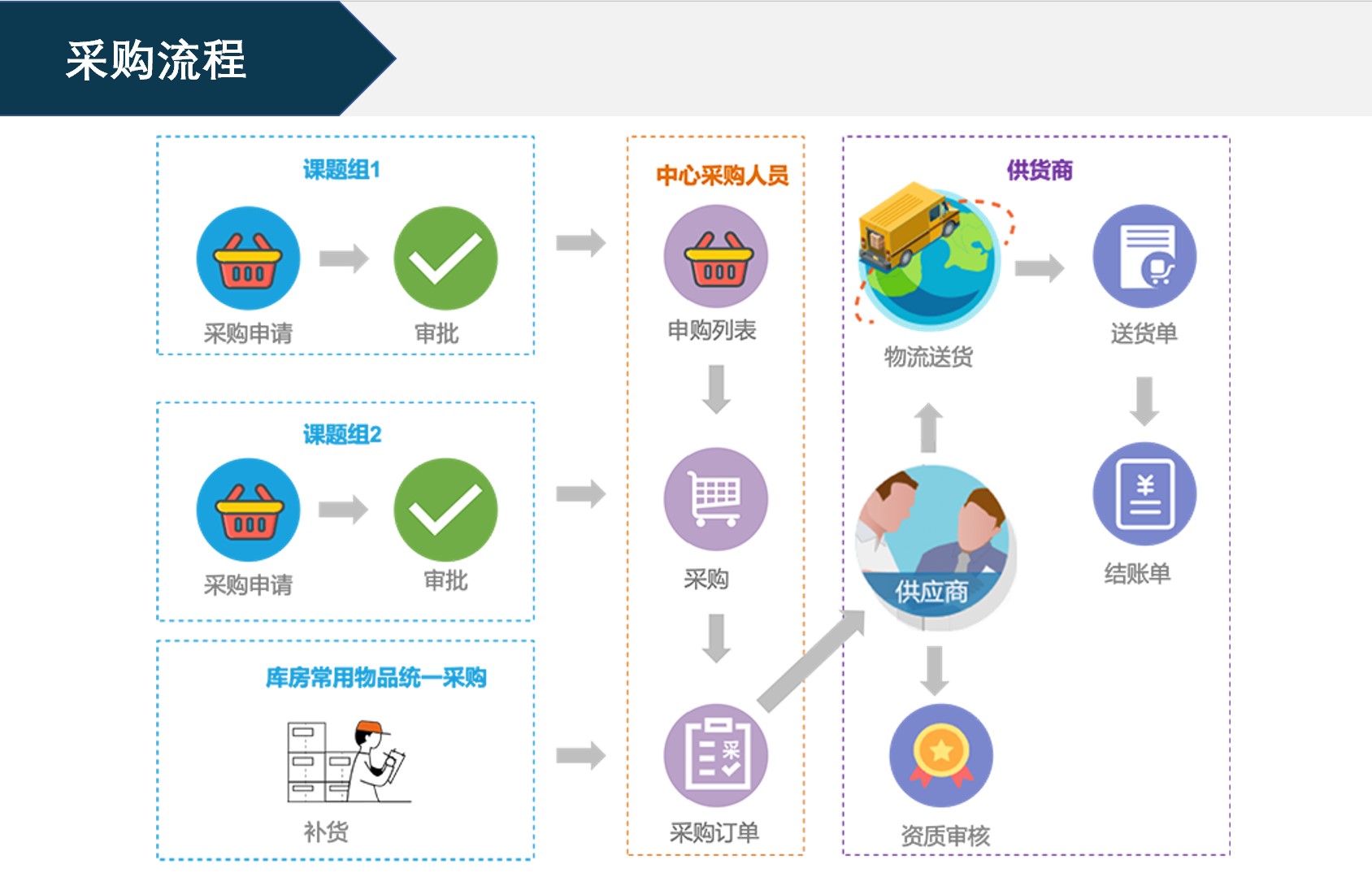 采购流程

课题组1

采购申请

审批

课题组2

采购申请

审批

库房常用物品统一采购

补货

中心采购人员

申购列表

采购

采

采购订单

供货商

物流送货

送货单

供应商

¥

结账单

资质审核